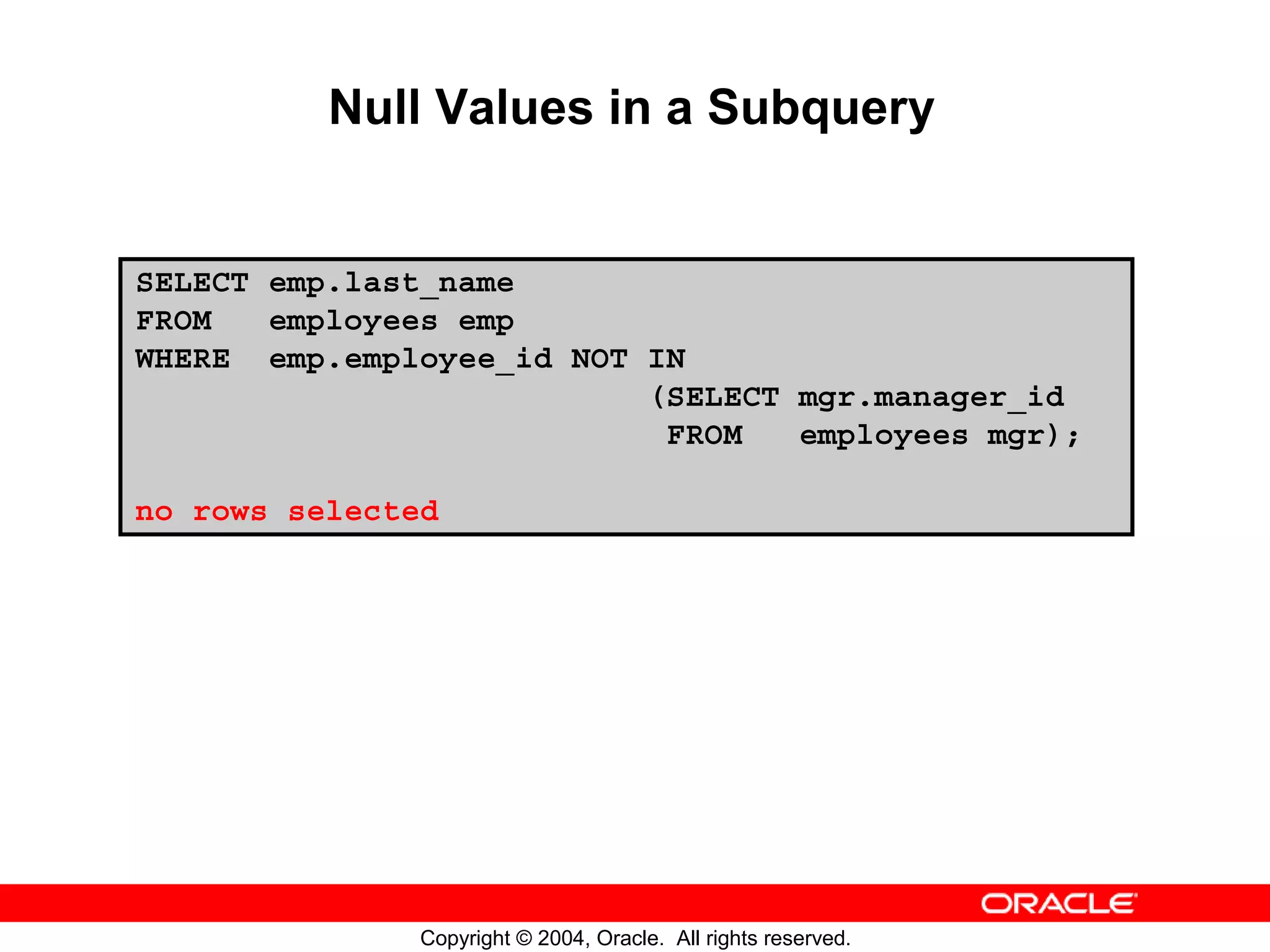 Null Values in a Subquery

SELECT emp.last_name
FROM employees emp
WHERE emp.employee_id NOT IN
(SELECT mgr.manager_id
FROM employees mgr);

no rows selected

ORACLE

Copyright © 2004, Oracle. All rights reserved.